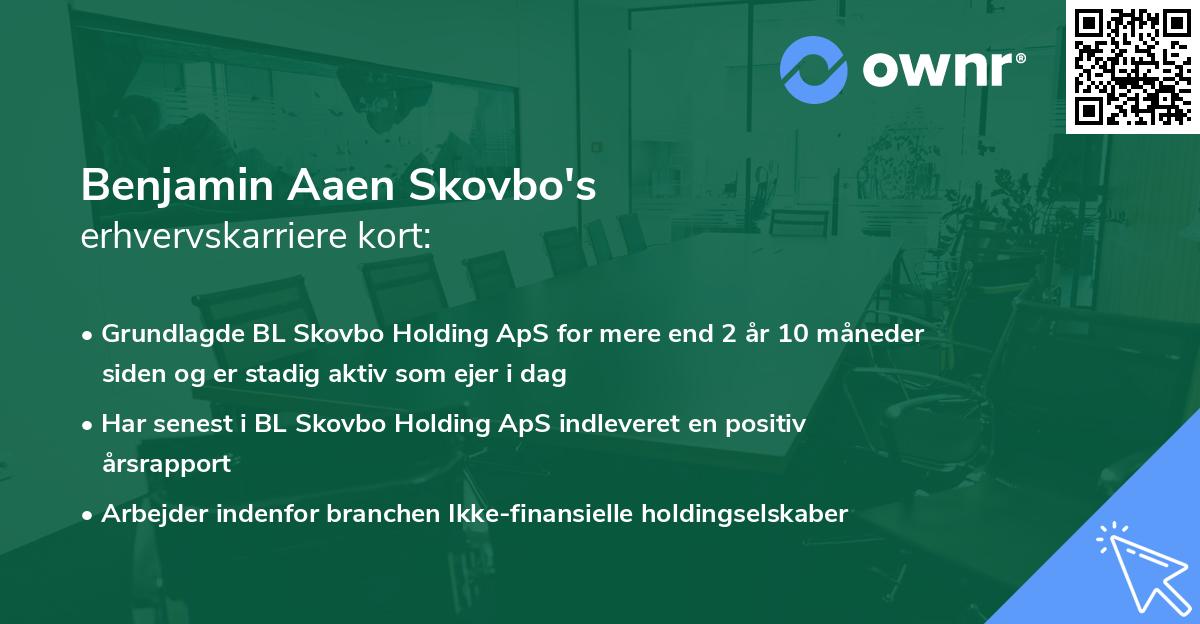 ownr®

Benjamin Aaen Skovbo's
erhvervskarriere kort:

• Grundlagde BL Skovbo Holding ApS for mere end 2 år 10 måneder siden og er stadig aktiv som ejer i dag

• Har senest i BL Skovbo Holding ApS indleveret en positiv årsrapport

• Arbejder indenfor branchen Ikke-finansielle holdingselskaber